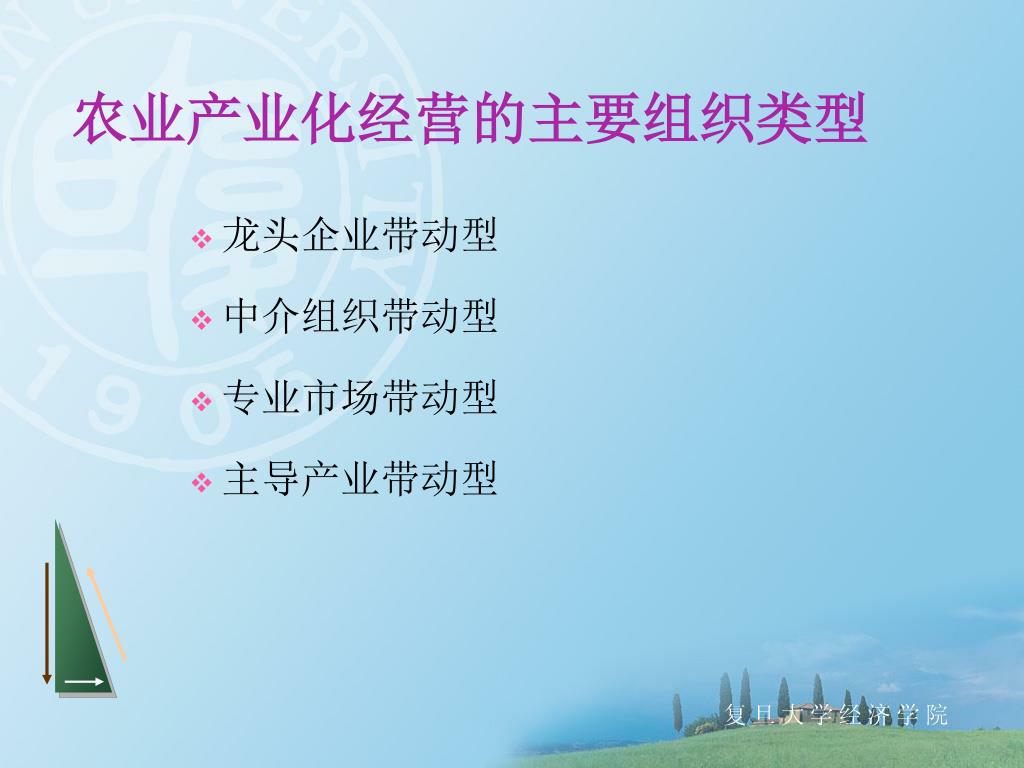 农业产业化经营的主要组织类型

❖ 龙头企业带动型

❖ 中介组织带动型

❖ 专业市场带动型

❖ 主导产业带动型

复旦大学经济学院